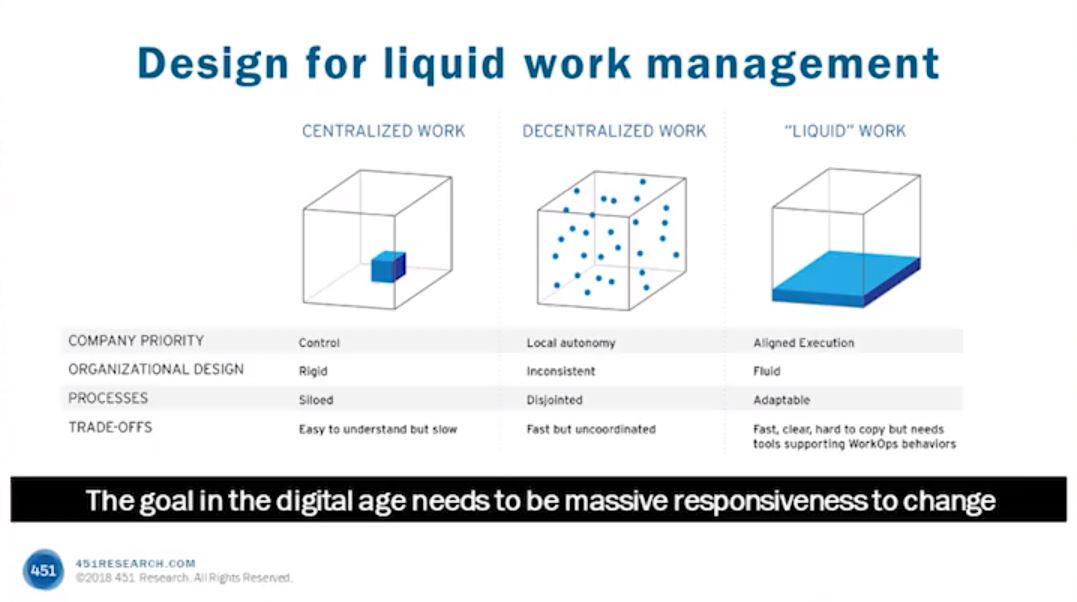 Design for liquid work management

| | CENTRALIZED WORK | DECENTRALIZED WORK | "LIQUID" WORK |
|---|---|---|---|
| COMPANY PRIORITY | Control | Local autonomy | Aligned Execution |
| ORGANIZATIONAL DESIGN | Rigid | Inconsistent | Fluid |
| PROCESSES | Siloed | Disjointed | Adaptable |
| TRADE-OFFS | Easy to understand but slow | Fast but uncoordinated | Fast, clear, hard to copy but needs tools supporting WorkOps behaviors |

The goal in the digital age needs to be massive responsiveness to change

451

451RESEARCH.COM
©2018 451 Research. All Rights Reserved.